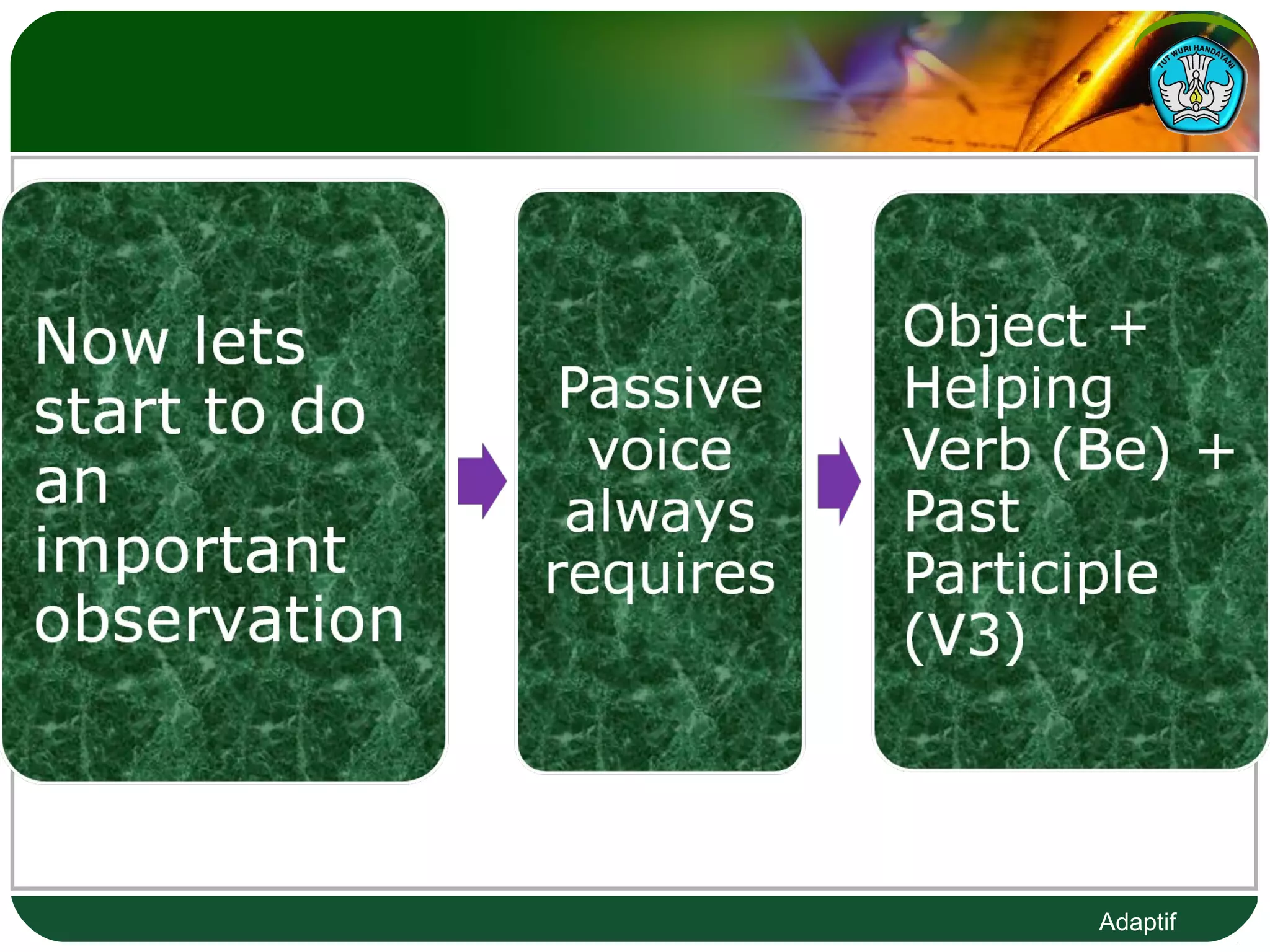 TUT WURI HANDAYANI

Now lets start to do an important observation

Passive voice always requires

Object + Helping Verb (Be) + Past Participle (V3)

Adaptif